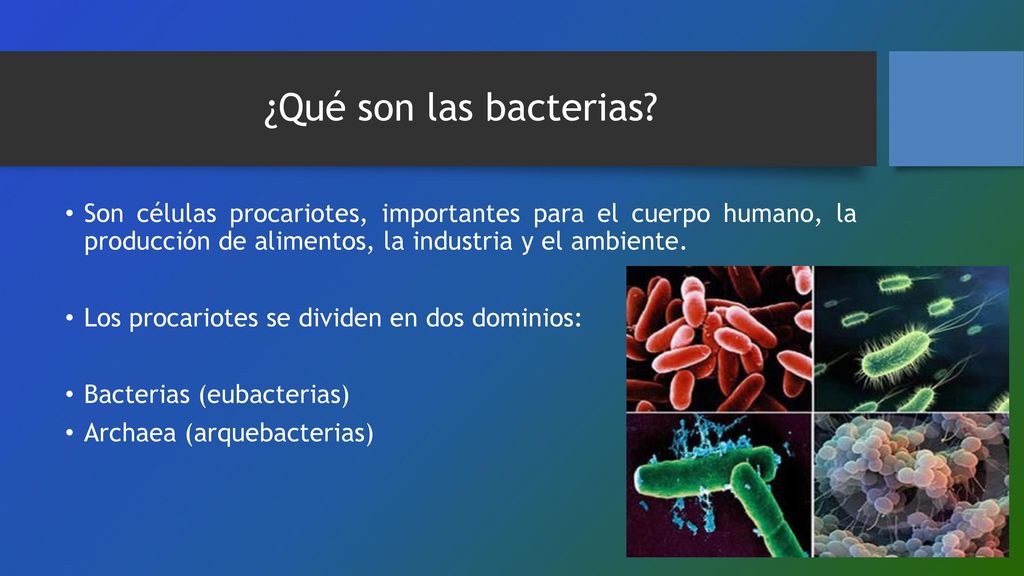 ¿Qué son las bacterias?

• Son células procariotes, importantes para el cuerpo humano, la producción de alimentos, la industria y el ambiente.

• Los procariotes se dividen en dos dominios:

• Bacterias (eubacterias)
• Archaea (arquebacterias)